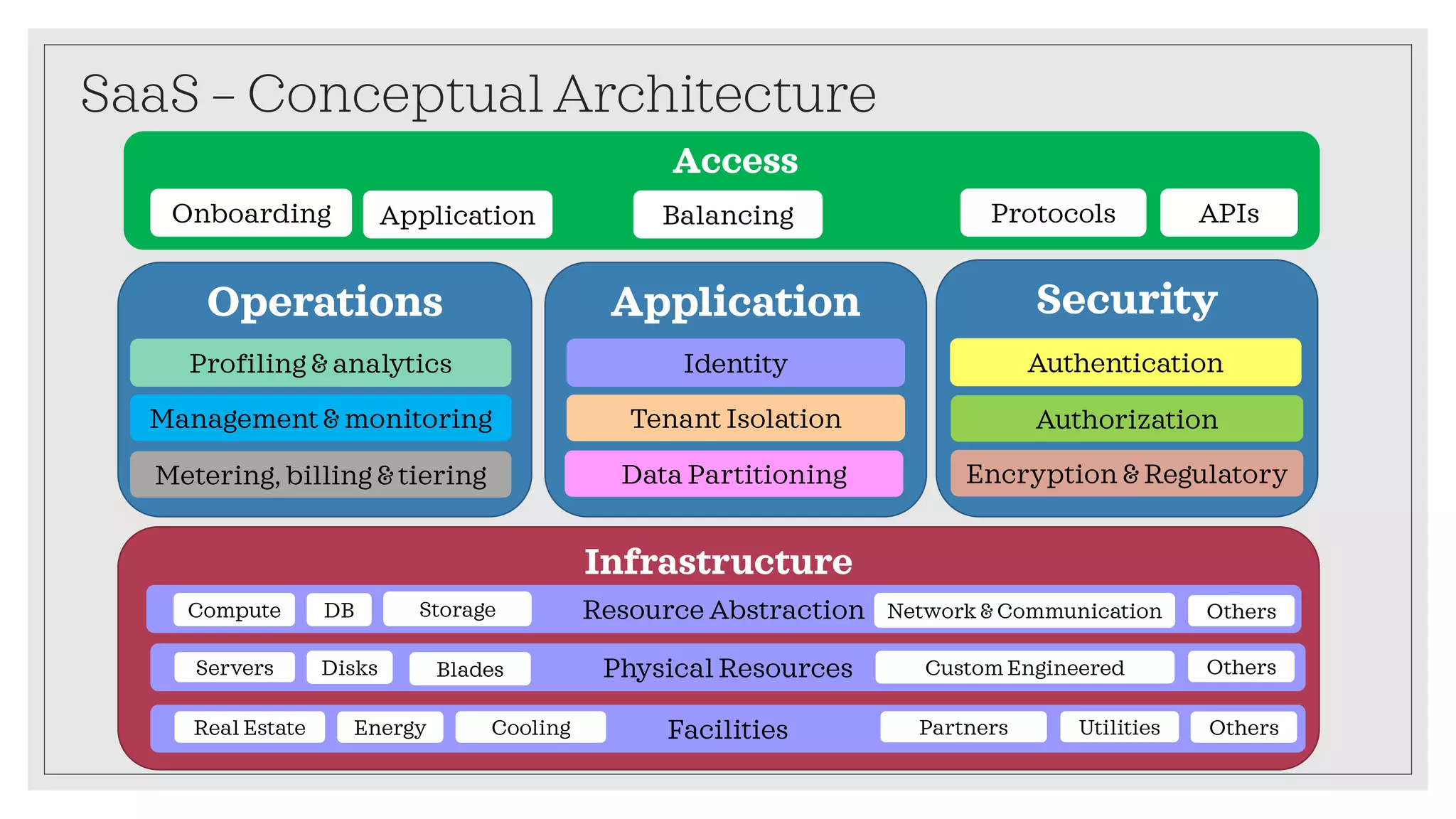 SaaS – Conceptual Architecture

Access

Onboarding
Application
Balancing
Protocols
APIs

Operations
Profiling & analytics
Management & monitoring
Metering, billing & tiering

Application
Identity
Tenant Isolation
Data Partitioning

Security
Authentication
Authorization
Encryption & Regulatory

Infrastructure

Compute
DB
Storage
Resource Abstraction
Network & Communication
Others

Servers
Disks
Blades
Physical Resources
Custom Engineered
Others

Real Estate
Energy
Cooling
Facilities
Partners
Utilities
Others